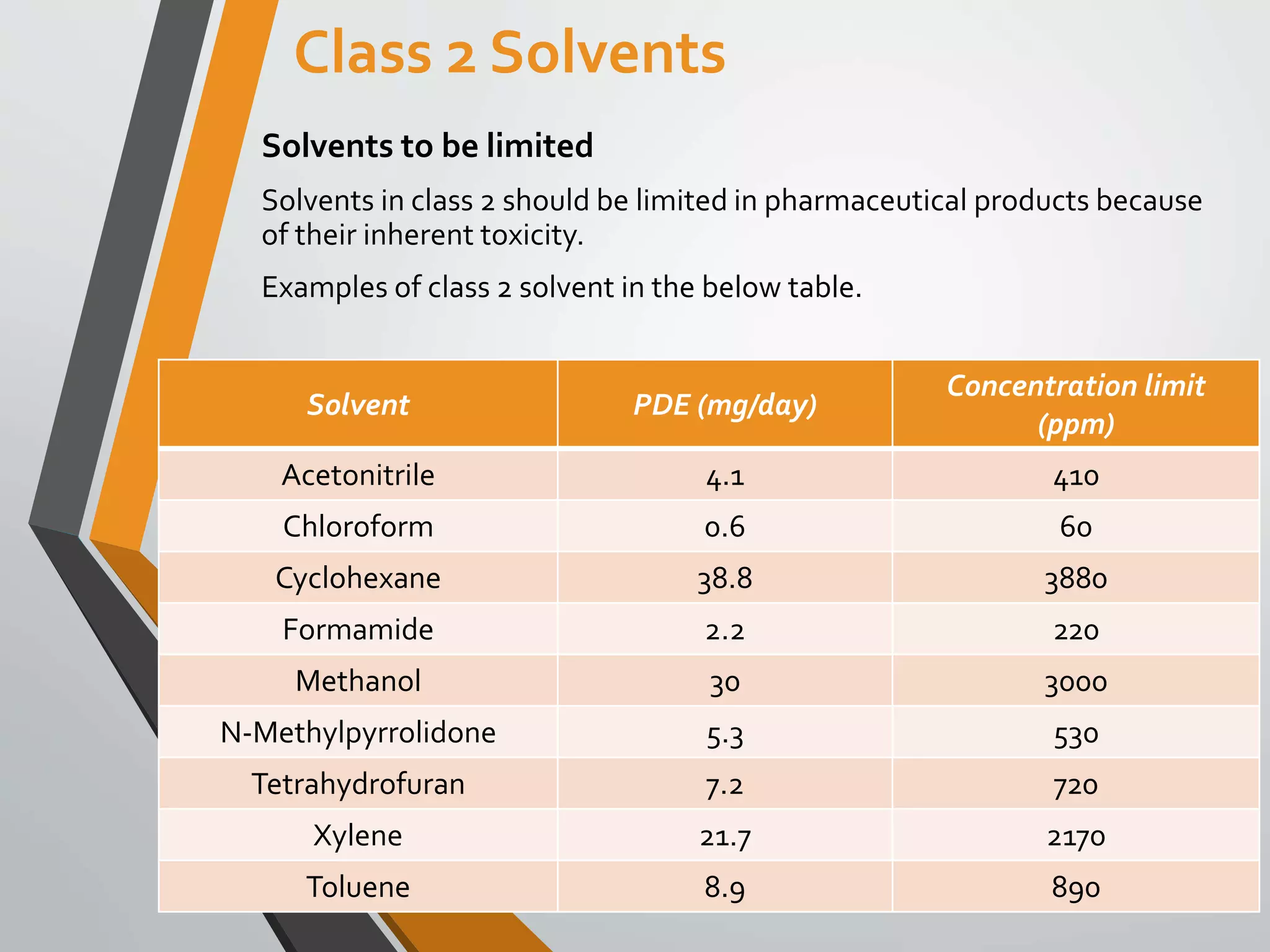 Class 2 Solvents

Solvents to be limited

Solvents in class 2 should be limited in pharmaceutical products because of their inherent toxicity.

Examples of class 2 solvent in the below table.

| Solvent | PDE (mg/day) | Concentration limit (ppm) |
|---|---|---|
| Acetonitrile | 4.1 | 410 |
| Chloroform | 0.6 | 60 |
| Cyclohexane | 38.8 | 3880 |
| Formamide | 2.2 | 220 |
| Methanol | 30 | 3000 |
| N-Methylpyrrolidone | 5.3 | 530 |
| Tetrahydrofuran | 7.2 | 720 |
| Xylene | 21.7 | 2170 |
| Toluene | 8.9 | 890 |